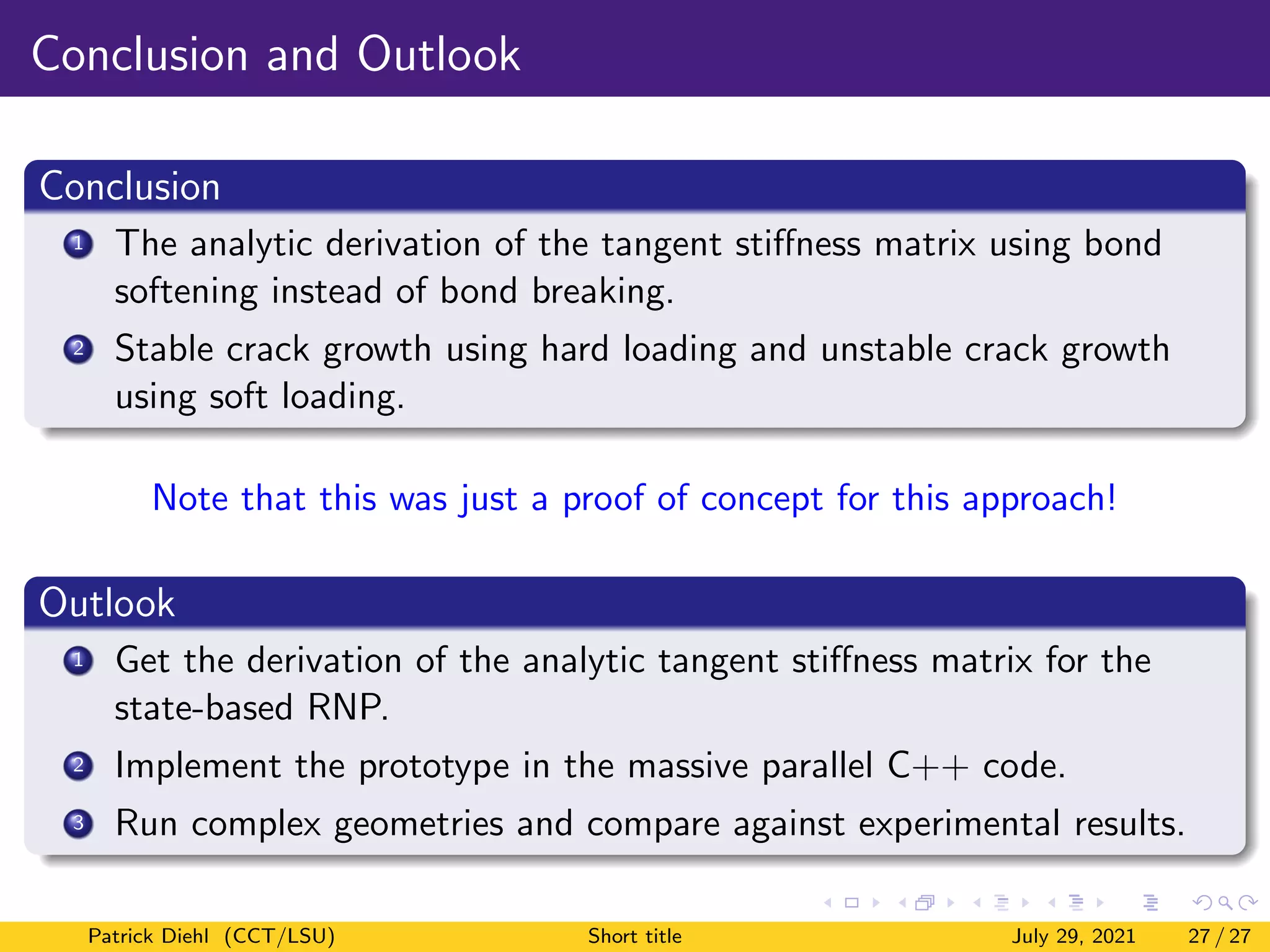 Conclusion and Outlook

Conclusion

1 The analytic derivation of the tangent stiffness matrix using bond softening instead of bond breaking.

2 Stable crack growth using hard loading and unstable crack growth using soft loading.

Note that this was just a proof of concept for this approach!

Outlook

1 Get the derivation of the analytic tangent stiffness matrix for the state-based RNP.

2 Implement the prototype in the massive parallel C++ code.

3 Run complex geometries and compare against experimental results.

Patrick Diehl (CCT/LSU) Short title July 29, 2021 27 / 27